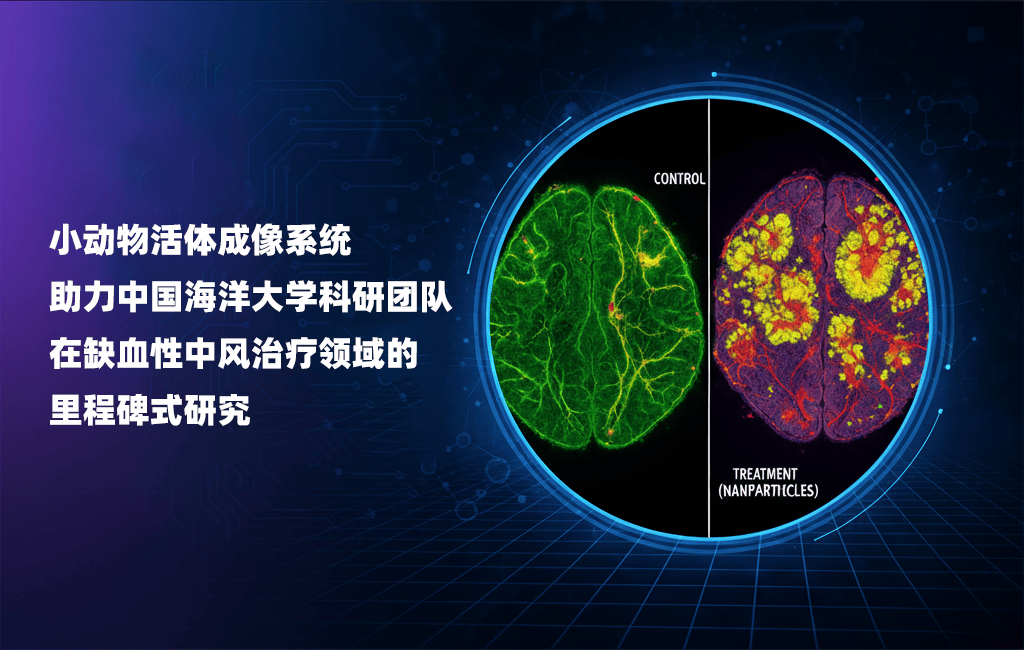 小动物活体成像系统
助力中国海洋大学科研团队
在缺血性中风治疗领域的
里程碑式研究

CONTROL

TREATMENT
(NANPARTICLES)